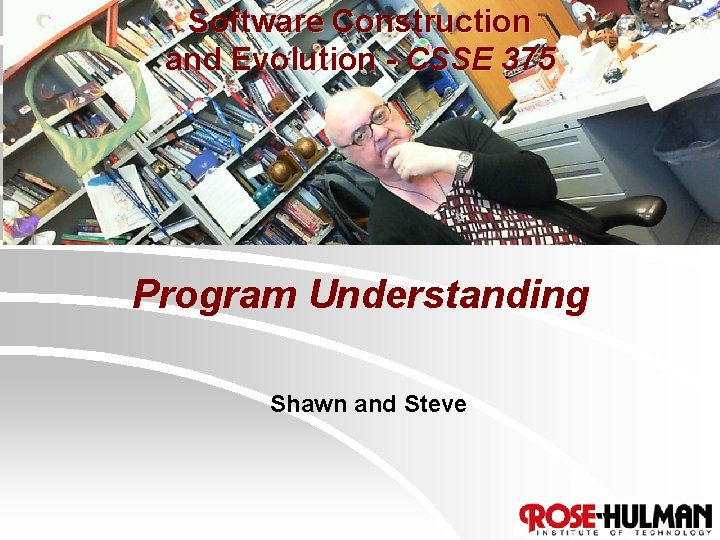 Software Construction and Evolution - CSSE 375

Program Understanding

Shawn and Steve

ROSE-HULMAN
INSTITUTE OF TECHNOLOGY